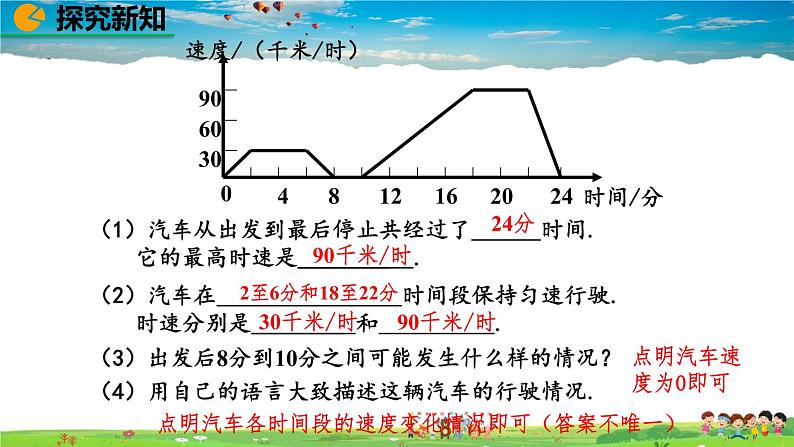 探究新知

速度/（千米/时）

90
60
30
0
4
8
12
16
20
24
时间/分

（1）汽车从出发到最后停止共经过了 24分 时间.
它的最高时速是 90千米/时 .

（2）汽车在 2至6分和18至22分 时间段保持匀速行驶.
时速分别是 30千米/时 和 90千米/时 .

（3）出发后8分到10分之间可能发生什么样的情况？

点明汽车速度为0即可

（4）用自己的语言大致描述这辆汽车的行驶情况.

点明汽车各时间段的速度变化情况即可（答案不唯一）